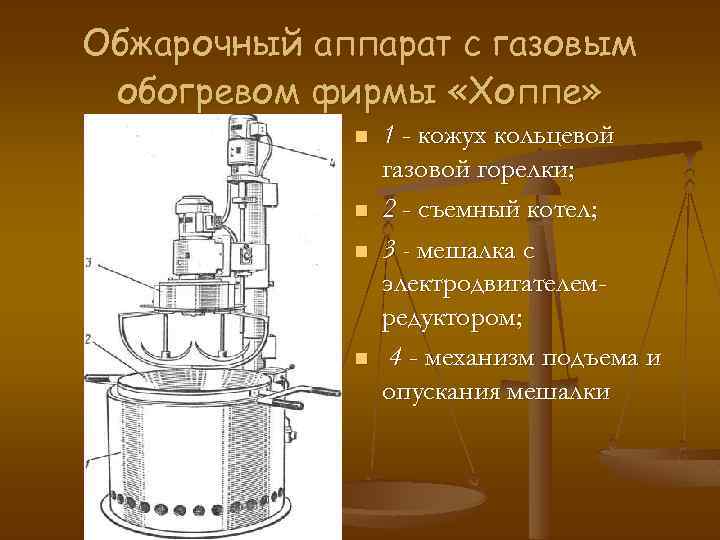 Обжарочный аппарат с газовым обогревом фирмы «Хоппе»

4

3

2

1

1 - кожух кольцевой газовой горелки;

2 - съемный котел;

3 - мешалка с электродвигателем-редуктором;

4 - механизм подъема и опускания мешалки